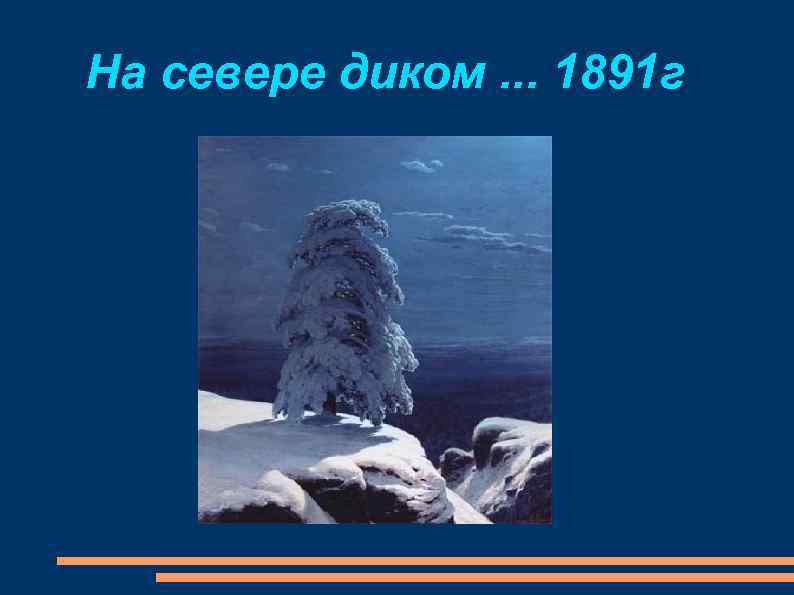 На севере диком ... 1891г